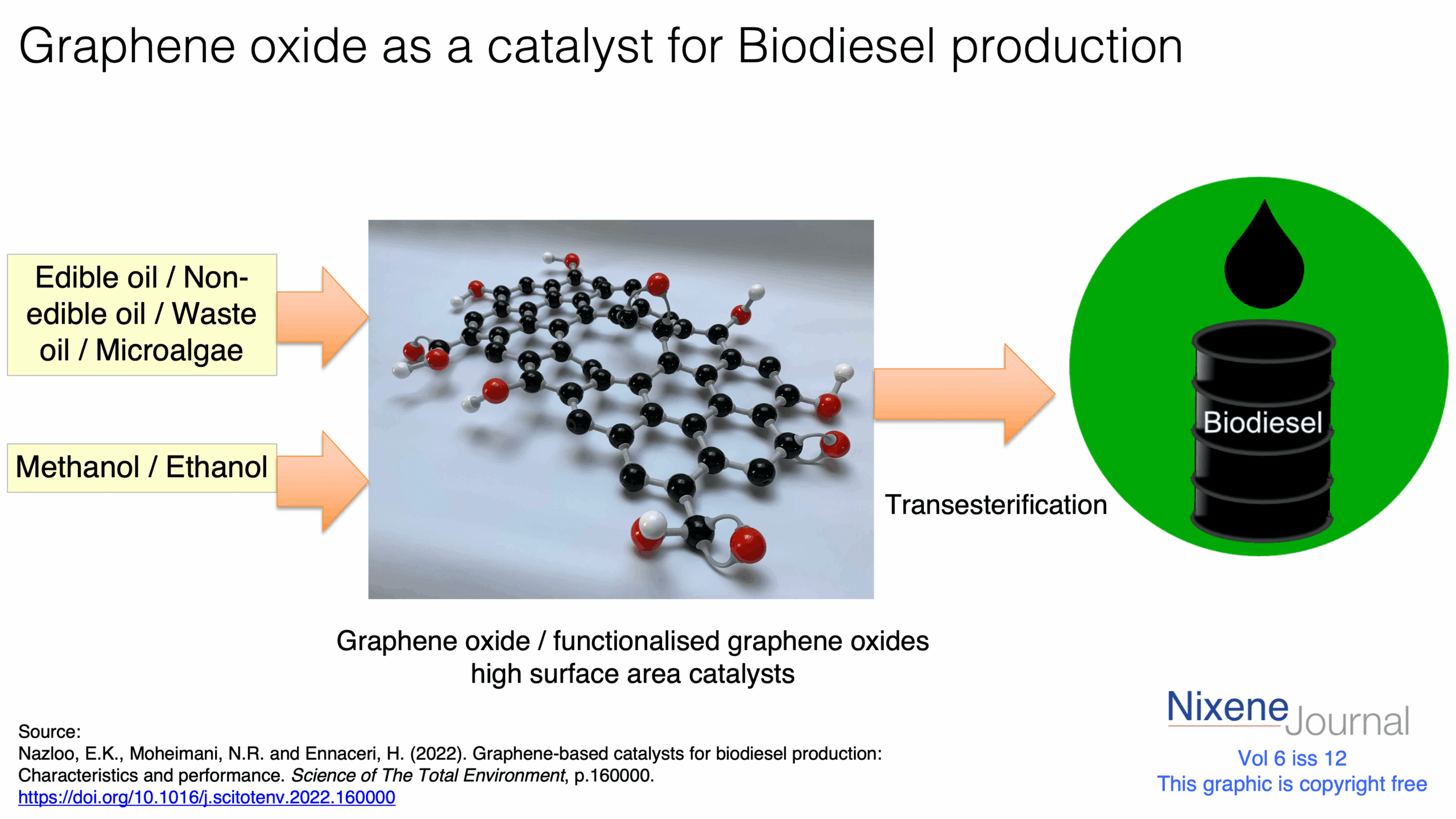 Graphene oxide as a catalyst for Biodiesel production

Edible oil / Non-edible oil / Waste oil / Microalgae

Methanol / Ethanol

Transesterification

Biodiesel

Graphene oxide / functionalised graphene oxides
high surface area catalysts

Source:
Nazloo, E.K., Moheimani, N.R. and Ennaceri, H. (2022). Graphene-based catalysts for biodiesel production: Characteristics and performance. Science of The Total Environment, p.160000.
https://doi.org/10.1016/j.scitotenv.2022.160000

Nixene Journal
Vol 6 iss 12
This graphic is copyright free